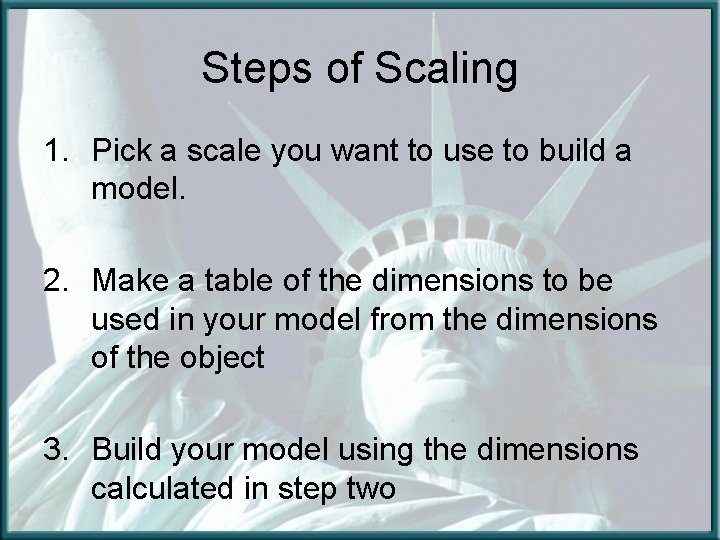 Steps of Scaling

1. Pick a scale you want to use to build a model.

2. Make a table of the dimensions to be used in your model from the dimensions of the object

3. Build your model using the dimensions calculated in step two